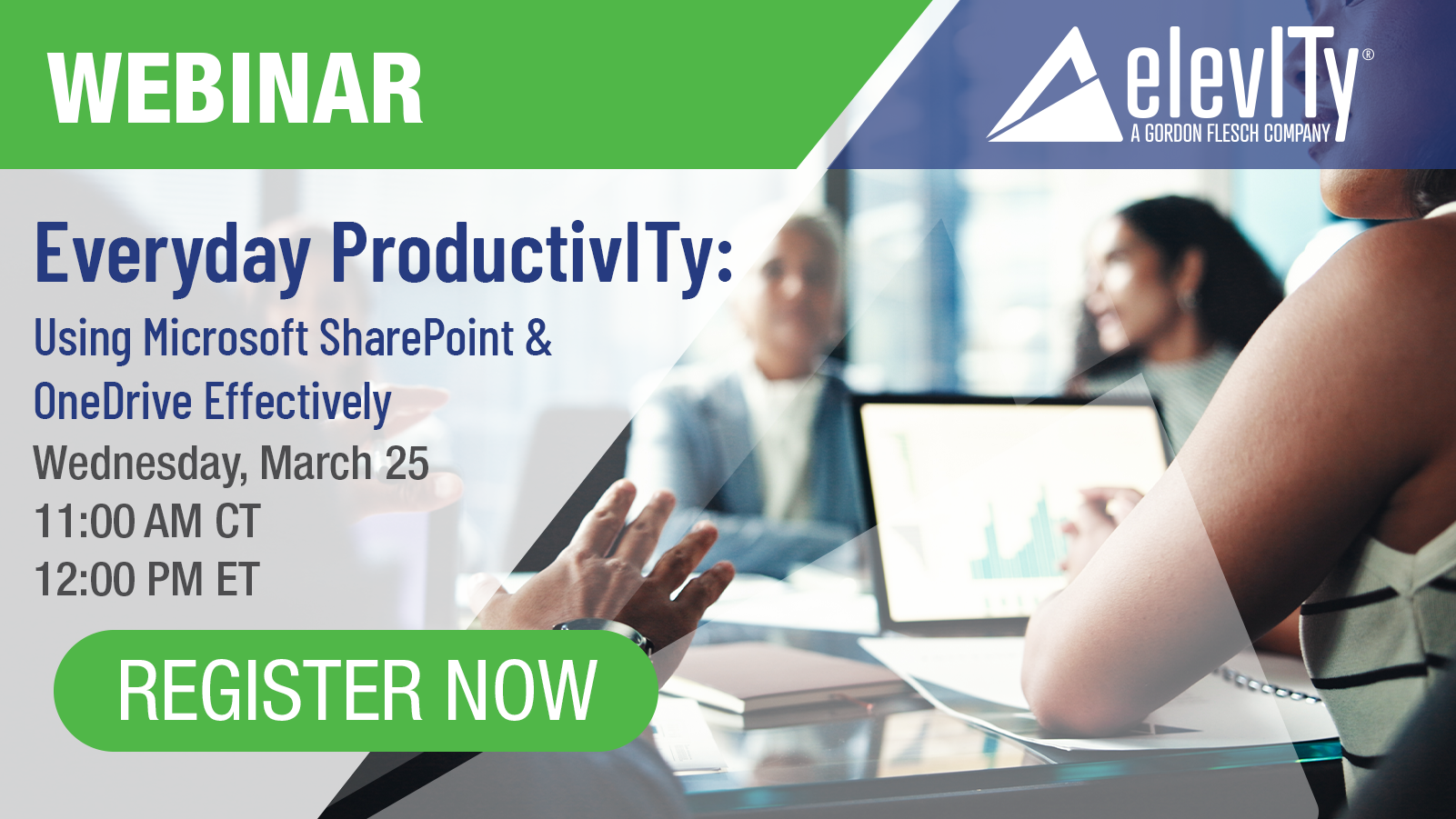 WEBINAR

elevITy®
A GORDON FLESCH COMPANY

Everyday ProductivITy:
Using Microsoft SharePoint & OneDrive Effectively
Wednesday, March 25
11:00 AM CT
12:00 PM ET

REGISTER NOW